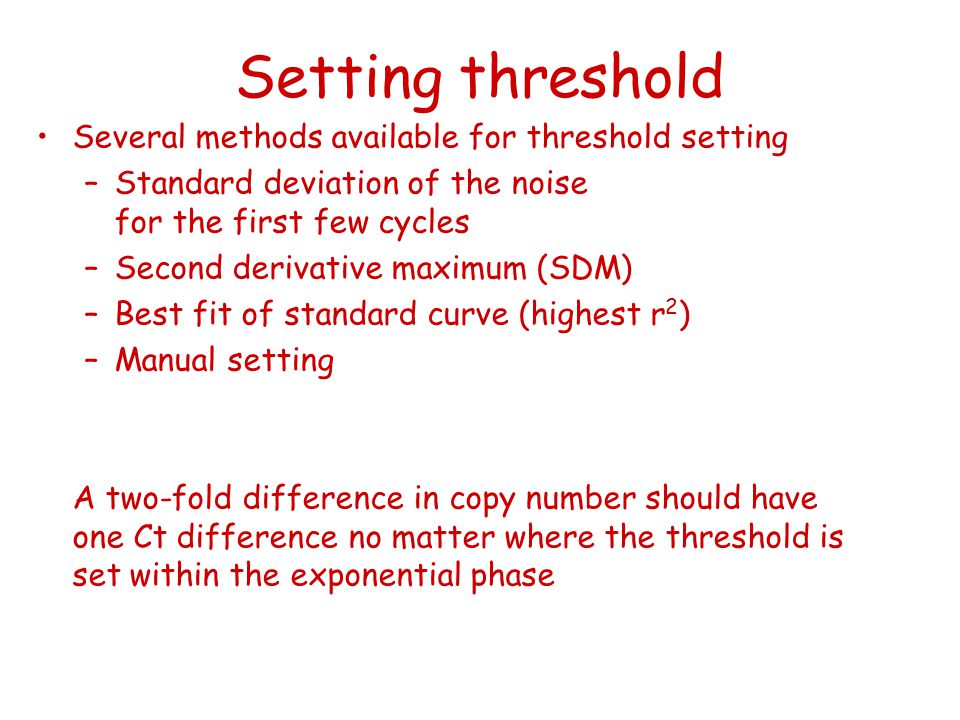 Setting threshold

• Several methods available for threshold setting
  – Standard deviation of the noise for the first few cycles
  – Second derivative maximum (SDM)
  – Best fit of standard curve (highest $r^2$)
  – Manual setting

A two-fold difference in copy number should have one Ct difference no matter where the threshold is set within the exponential phase